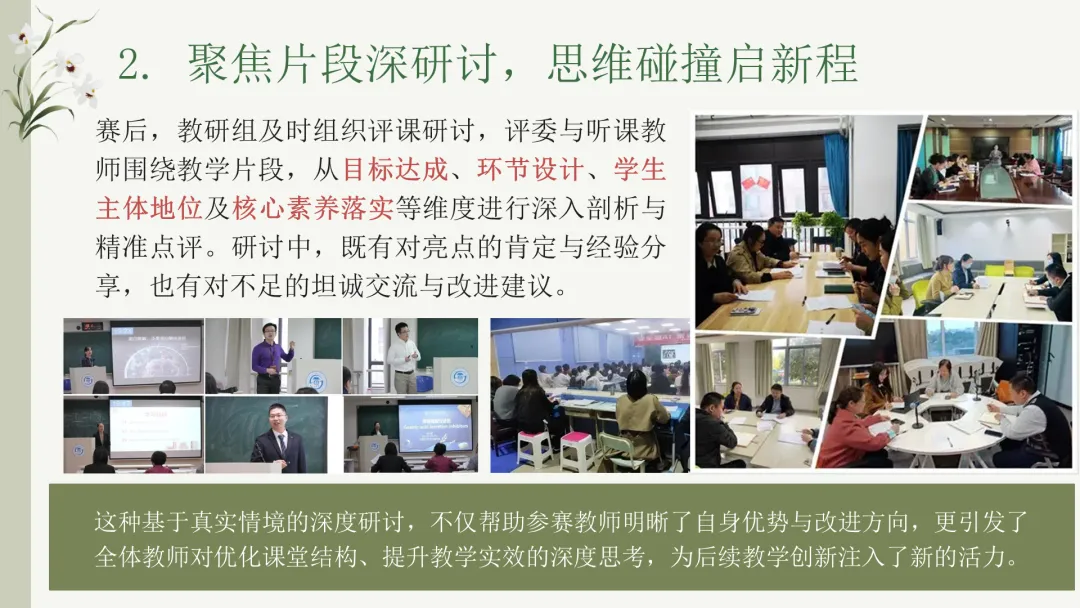 2. 聚焦片段深研讨，思维碰撞启新程

赛后，教研组及时组织评课研讨，评委与听课教师围绕教学片段，从目标达成、环节设计、学生主体地位及核心素养落实等维度进行深入剖析与精准点评。研讨中，既有对亮点的肯定与经验分享，也有对不足的坦诚交流与改进建议。

这种基于真实情境的深度研讨，不仅帮助参赛教师明晰了自身优势与改进方向，更引发了全体教师对优化课堂结构、提升教学实效的深度思考，为后续教学创新注入了新的活力。